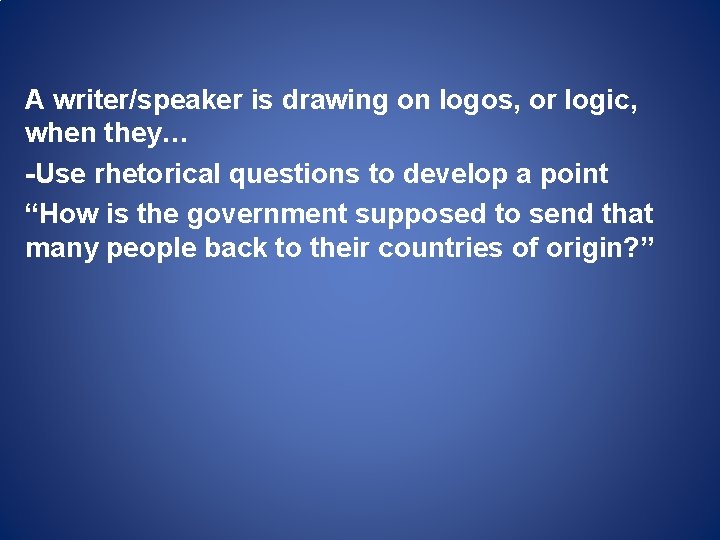 A writer/speaker is drawing on logos, or logic, when they…

-Use rhetorical questions to develop a point

“How is the government supposed to send that many people back to their countries of origin?”